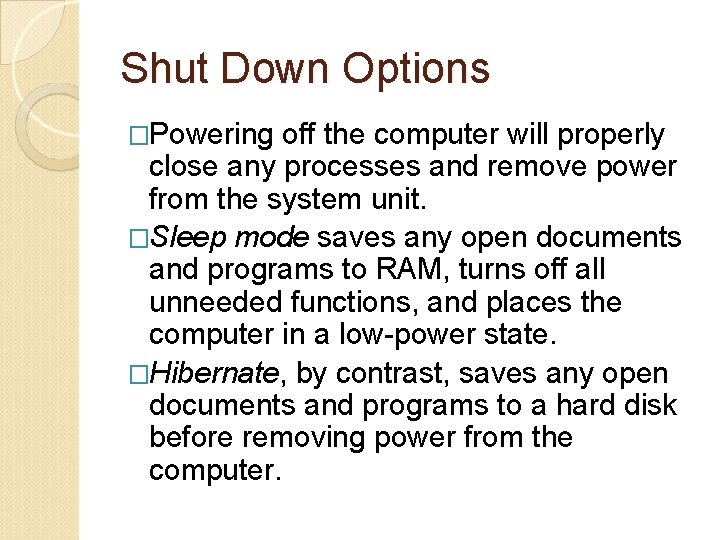 Shut Down Options

□Powering off the computer will properly close any processes and remove power from the system unit.

□Sleep mode saves any open documents and programs to RAM, turns off all unneeded functions, and places the computer in a low-power state.

□Hibernate, by contrast, saves any open documents and programs to a hard disk before removing power from the computer.